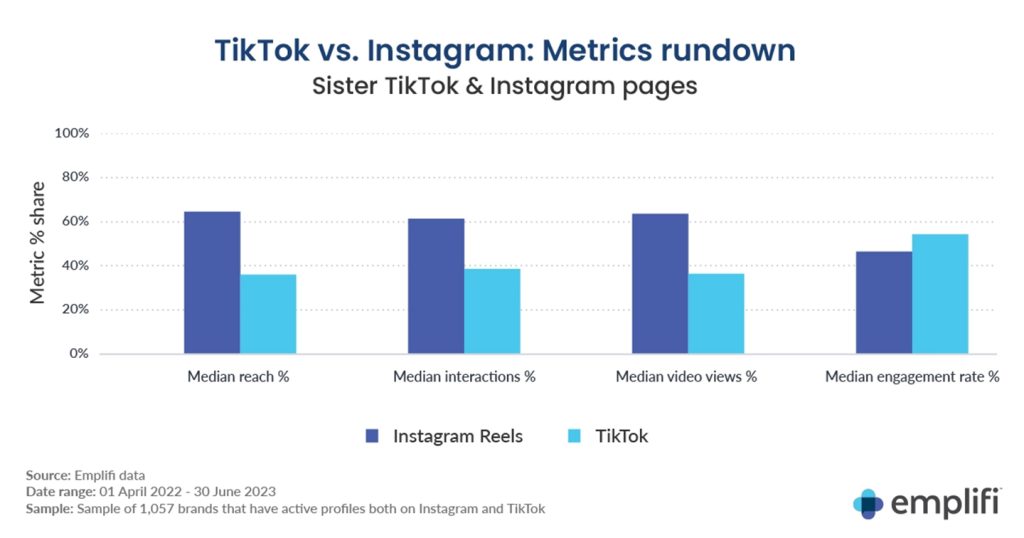 TikTok vs. Instagram: Metrics rundown
Sister TikTok & Instagram pages

Metric % share

100%
80%
60%
40%
20%
0%

Median reach %
Median interactions %
Median video views %
Median engagement rate %

Instagram Reels
TikTok

Source: Emplifi data
Date range: 01 April 2022 - 30 June 2023
Sample: Sample of 1,057 brands that have active profiles both on Instagram and TikTok

emplifi